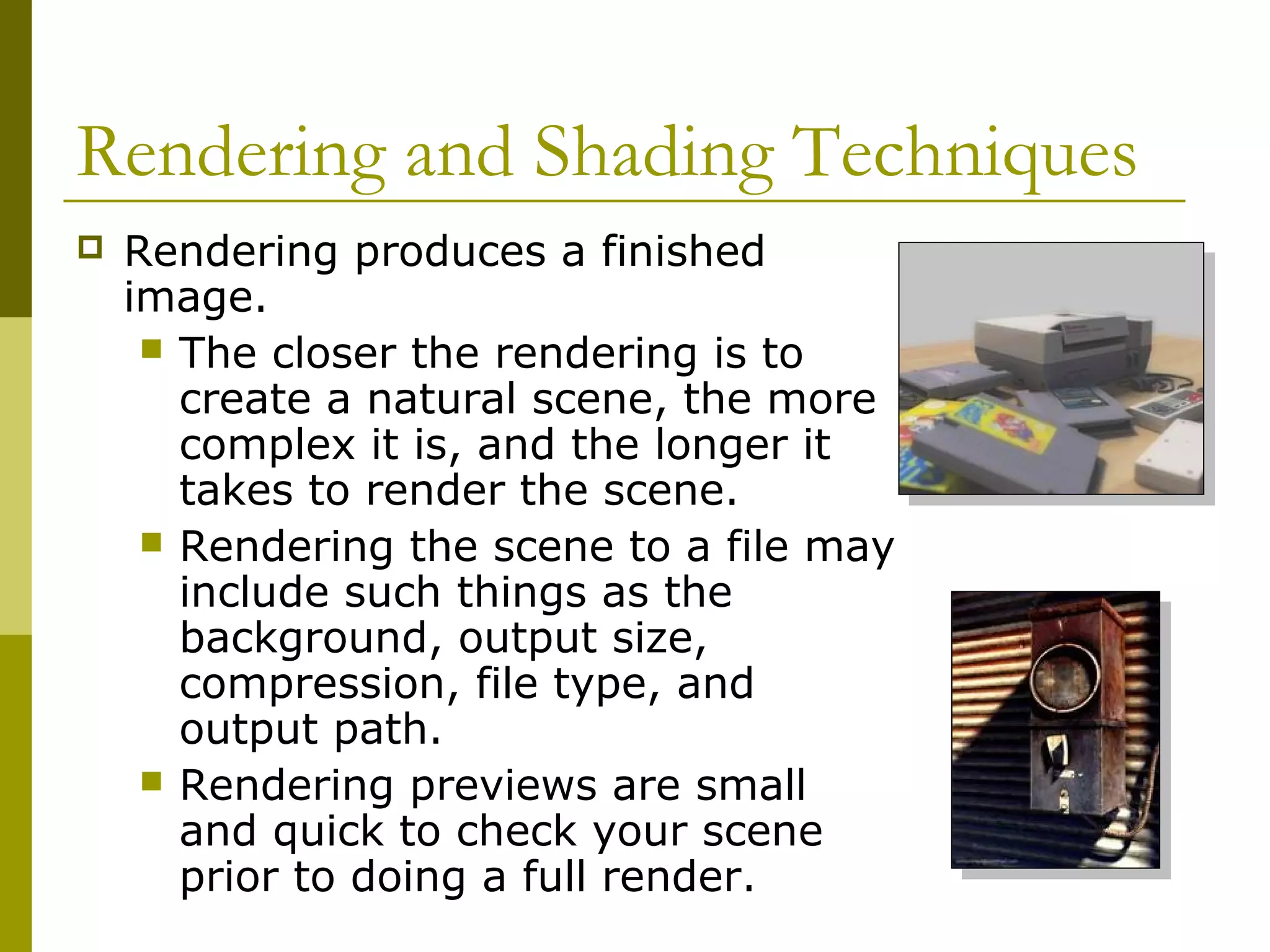 Rendering and Shading Techniques

Rendering produces a finished image.

The closer the rendering is to create a natural scene, the more complex it is, and the longer it takes to render the scene.

Rendering the scene to a file may include such things as the background, output size, compression, file type, and output path.

Rendering previews are small and quick to check your scene prior to doing a full render.